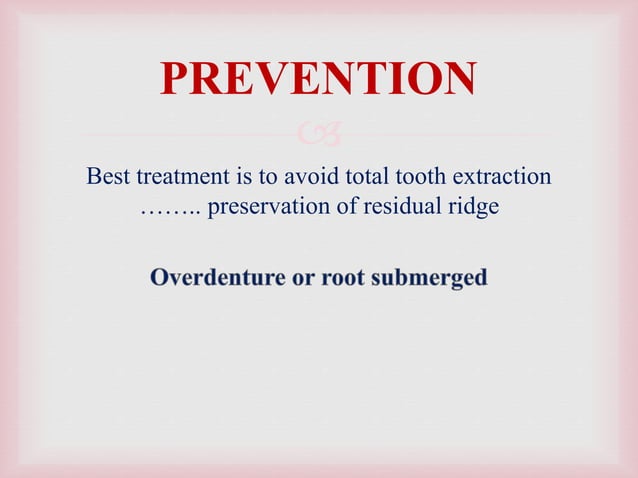 PREVENTION

Best treatment is to avoid total tooth extraction …….. preservation of residual ridge

Overdenture or root submerged